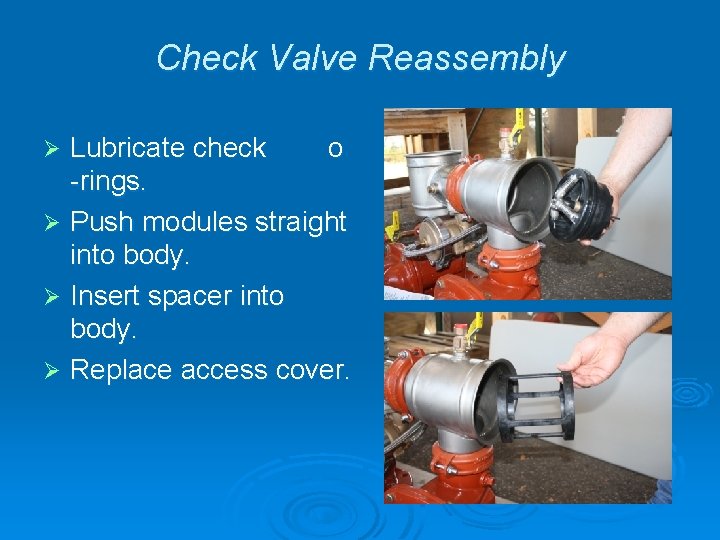 Check Valve Reassembly

➢ Lubricate check o -rings.

➢ Push modules straight into body.

➢ Insert spacer into body.

➢ Replace access cover.